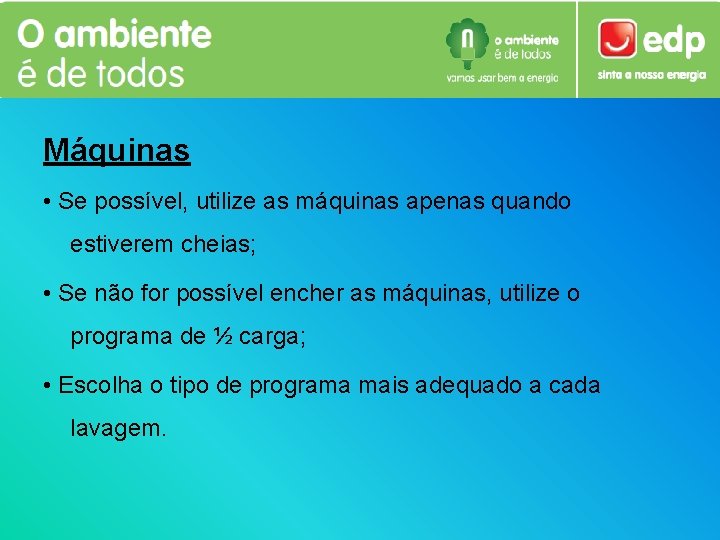 O ambiente
é de todos

o ambiente
é de todos
vamos usar bem a energia

edp
sinta a nossa energia

Máquinas

• Se possível, utilize as máquinas apenas quando estiverem cheias;

• Se não for possível encher as máquinas, utilize o programa de ½ carga;

• Escolha o tipo de programa mais adequado a cada lavagem.